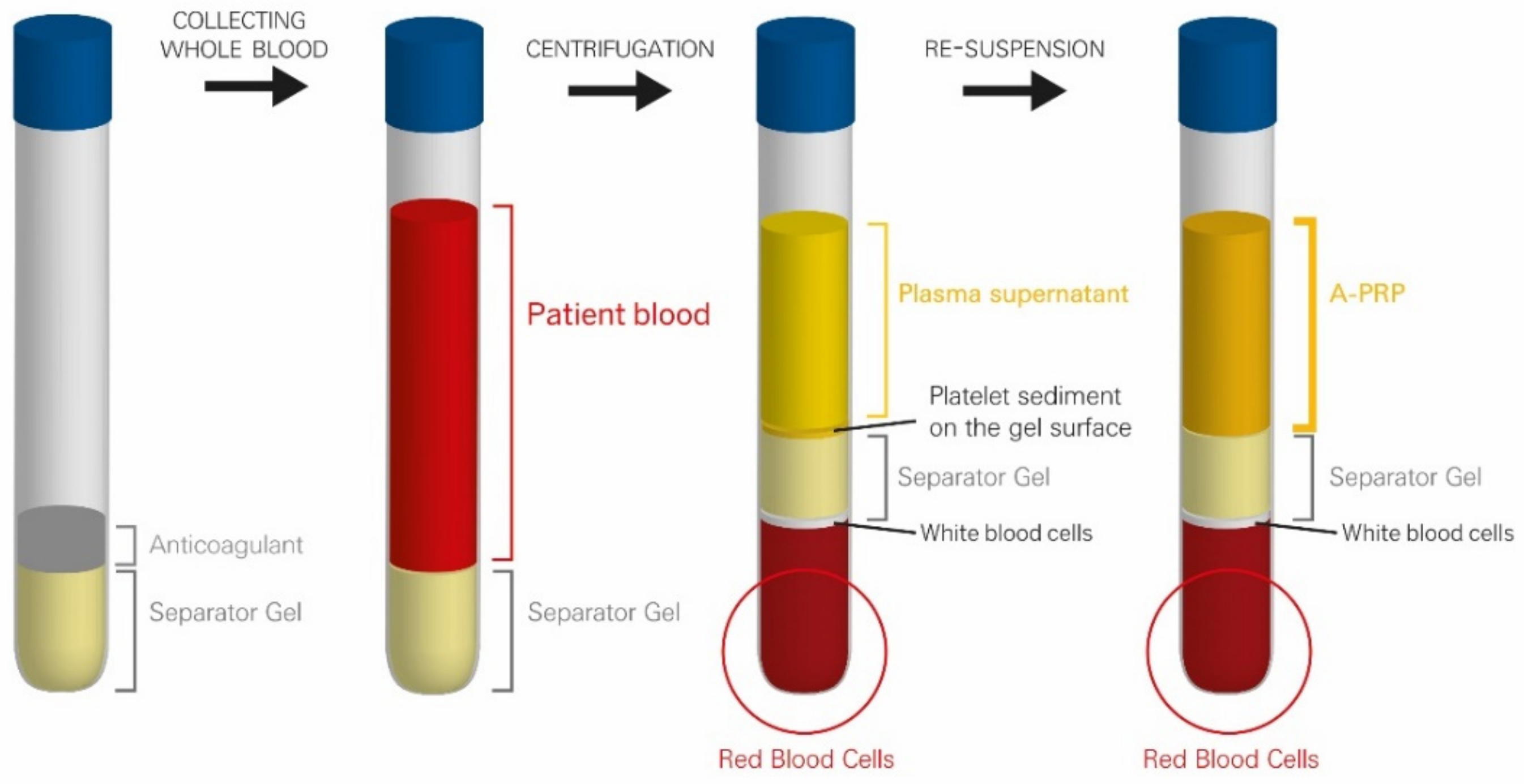 COLLECTING WHOLE BLOOD

CENTRIFUGATION

RE-SUSPENSION

Anticoagulant

Separator Gel

Patient blood

Separator Gel

Plasma supernatant

Platelet sediment on the gel surface

Separator Gel

White blood cells

Red Blood Cells

A-PRP

Separator Gel

White blood cells

Red Blood Cells